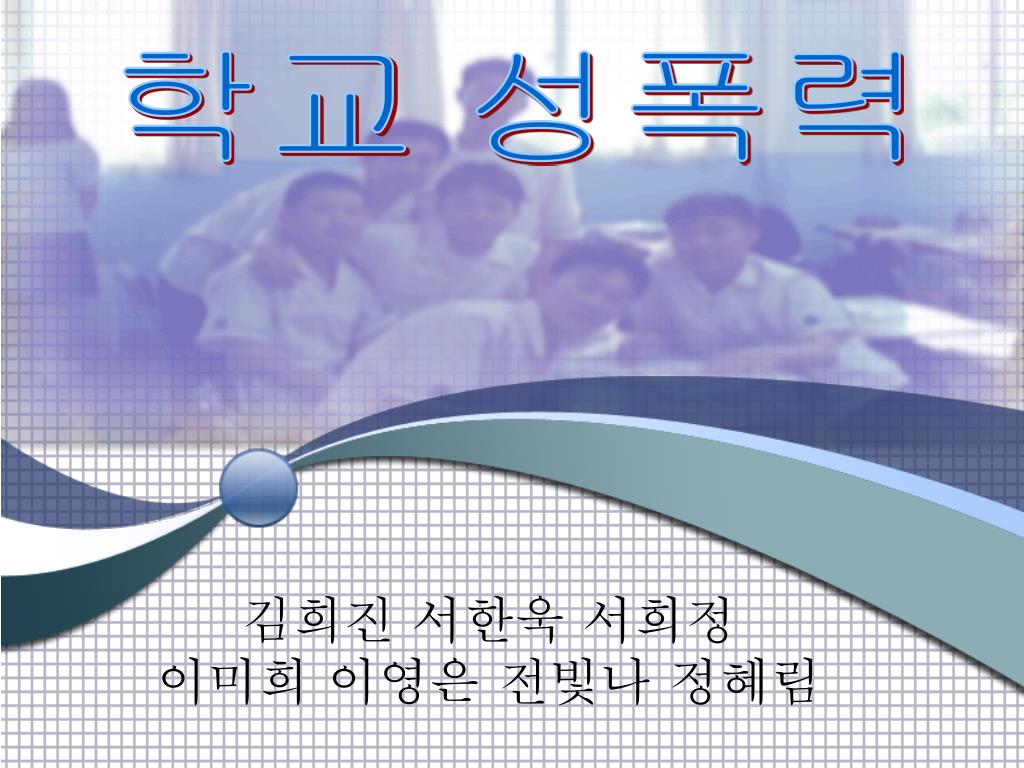 학교 성폭력

김희진 서한욱 서희정
이미희 이영은 전빛나 정혜림